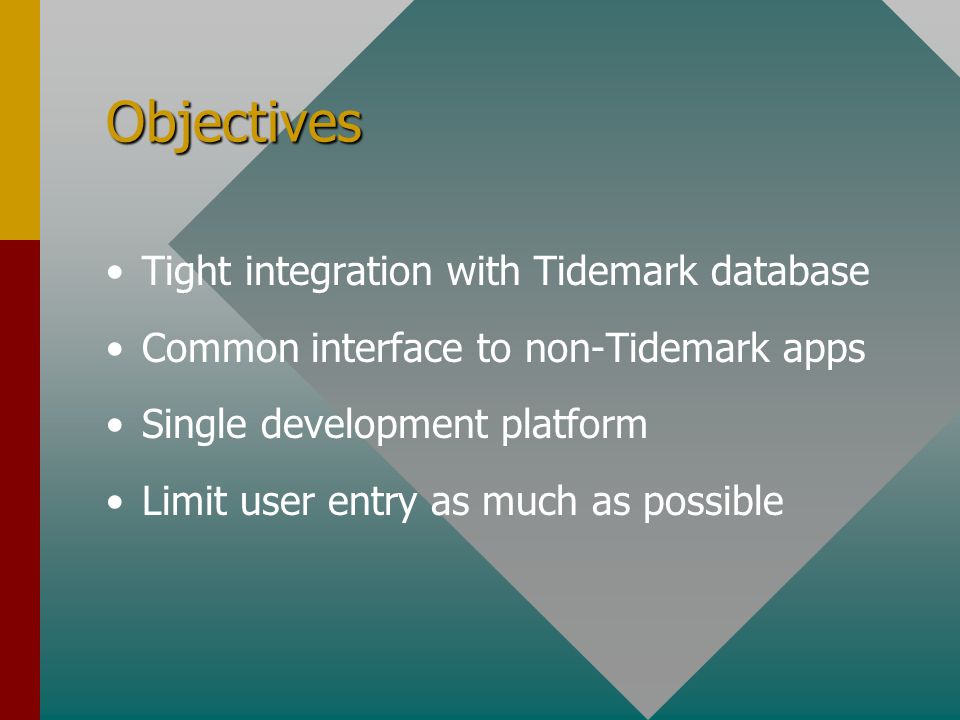 Objectives

• Tight integration with Tidemark database
• Common interface to non-Tidemark apps
• Single development platform
• Limit user entry as much as possible